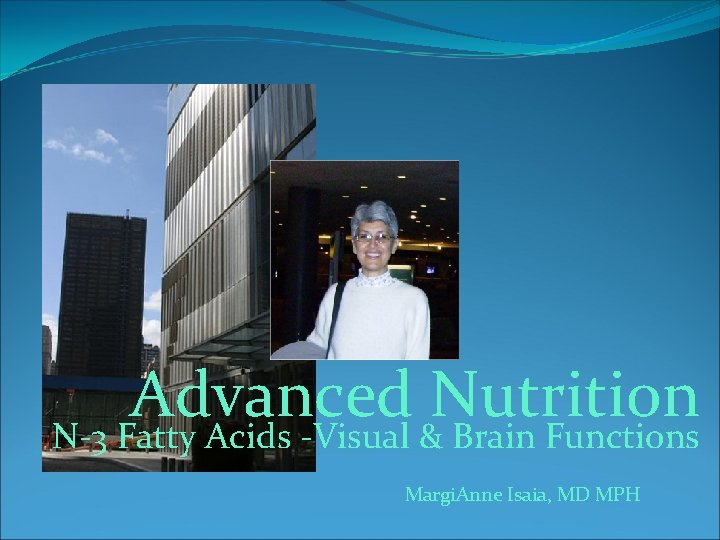 Advanced Nutrition
N-3 Fatty Acids -Visual & Brain Functions

MargiAnne Isaia, MD MPH